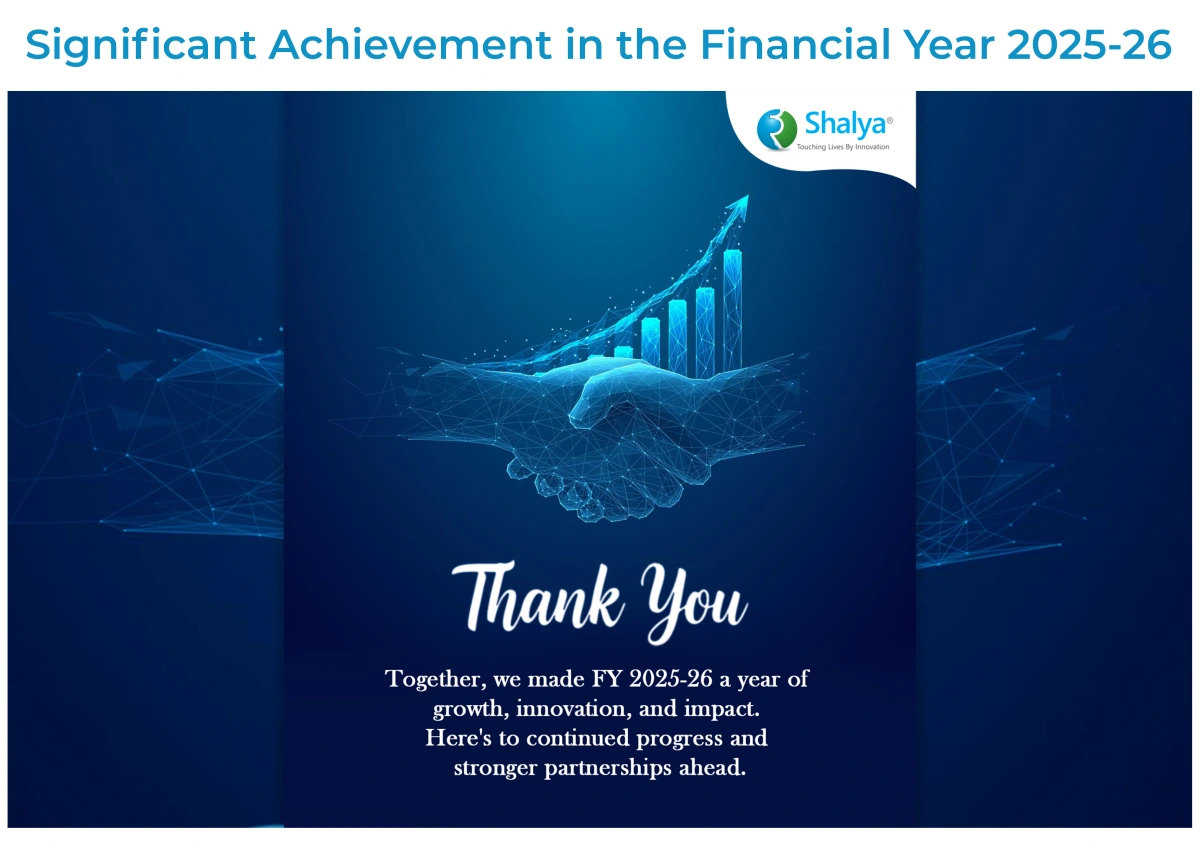 Significant Achievement in the Financial Year 2025-26

Shalya®
Touching Lives By Innovation

Thank You

Together, we made FY 2025-26 a year of growth, innovation, and impact.
Here's to continued progress and stronger partnerships ahead.